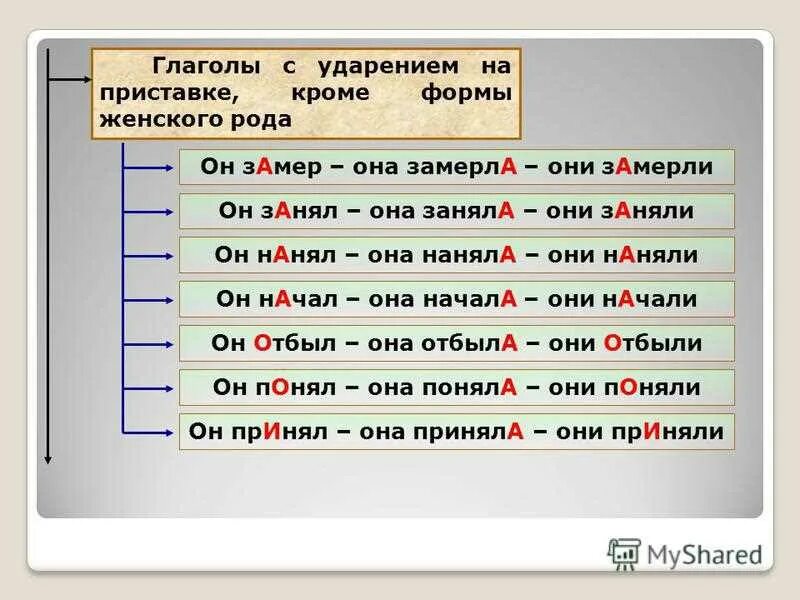 Глаголы с ударением на приставке, кроме формы женского рода

Он зАмер – она замерлА – они зАмерли

Он зАнял – она занялА – они зАняли

Он нАнял – она нанялА – они нАняли

Он нАчал – она началА – они нАчали

Он Отбыл – она отбылА – они Отбыли

Он пОнял – она понялА – они пОняли

Он прИнял – она принялА – они прИняли

MyShared